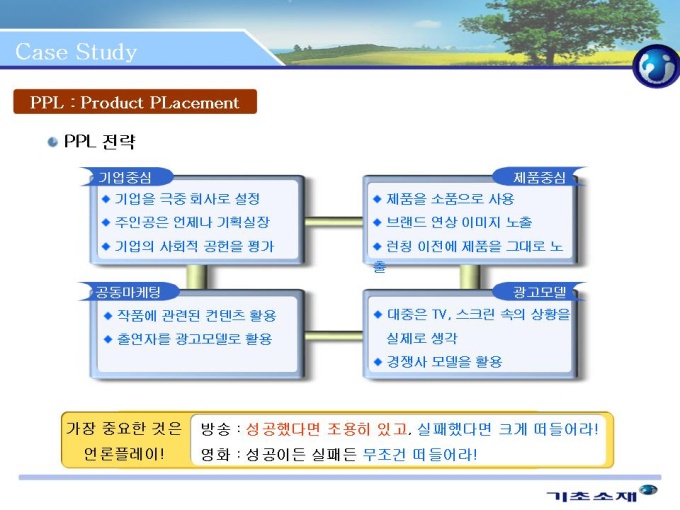 Case Study

PPL : Product PLacement

PPL 전략

기업중심
◆ 기업을 극중 회사로 설정
◆ 주인공은 언제나 기획실장
◆ 기업의 사회적 공헌을 평가

제품중심
◆ 제품을 소품으로 사용
◆ 브랜드 연상 이미지 노출
◆ 런칭 이전에 제품을 그대로 노출

공동마케팅
◆ 작품에 관련된 컨텐츠 활용
◆ 출연자를 광고모델로 활용

광고모델
◆ 대중은 TV, 스크린 속의 상황을 실제로 생각
◆ 경쟁사 모델을 활용

가장 중요한 것은 언론플레이!

방송 : 성공했다면 조용히 있고, 실패했다면 크게 떠들어라!
영화 : 성공이든 실패든 무조건 떠들어라!

기초소재